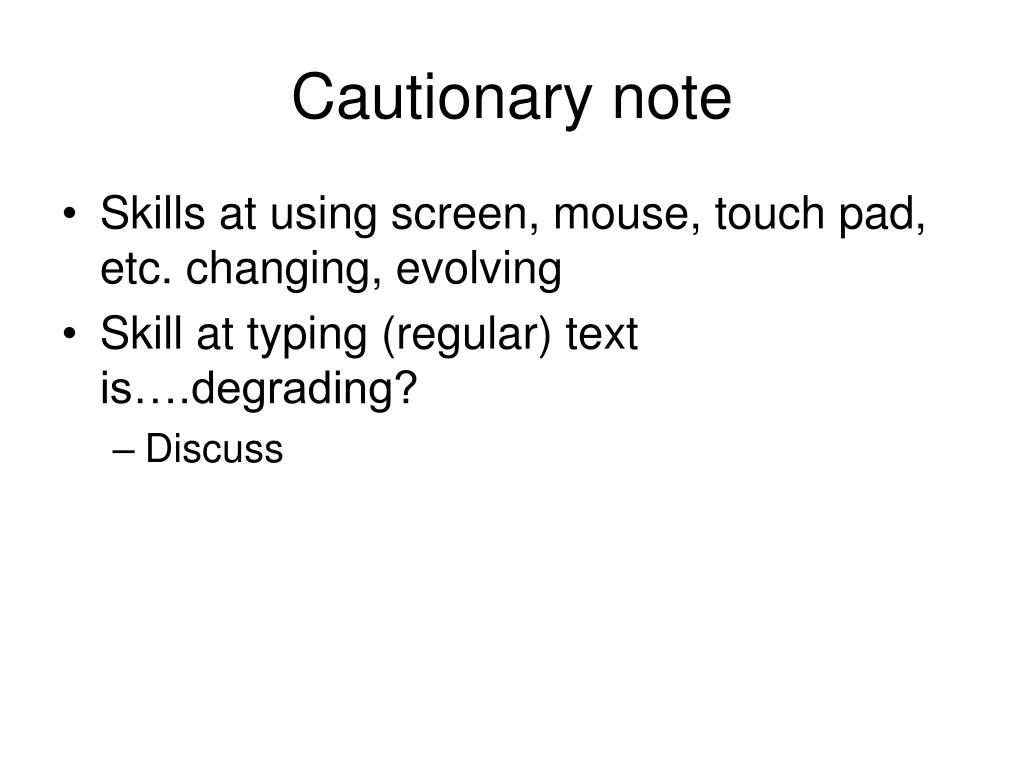 Cautionary note

• Skills at using screen, mouse, touch pad, etc. changing, evolving
• Skill at typing (regular) text is….degrading?
– Discuss